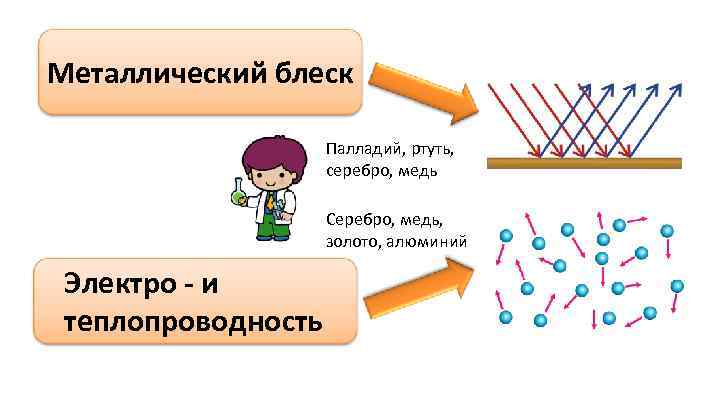 Металлический блеск

Палладий, ртуть, серебро, медь

Серебро, медь, золото, алюминий

Электро - и теплопроводность